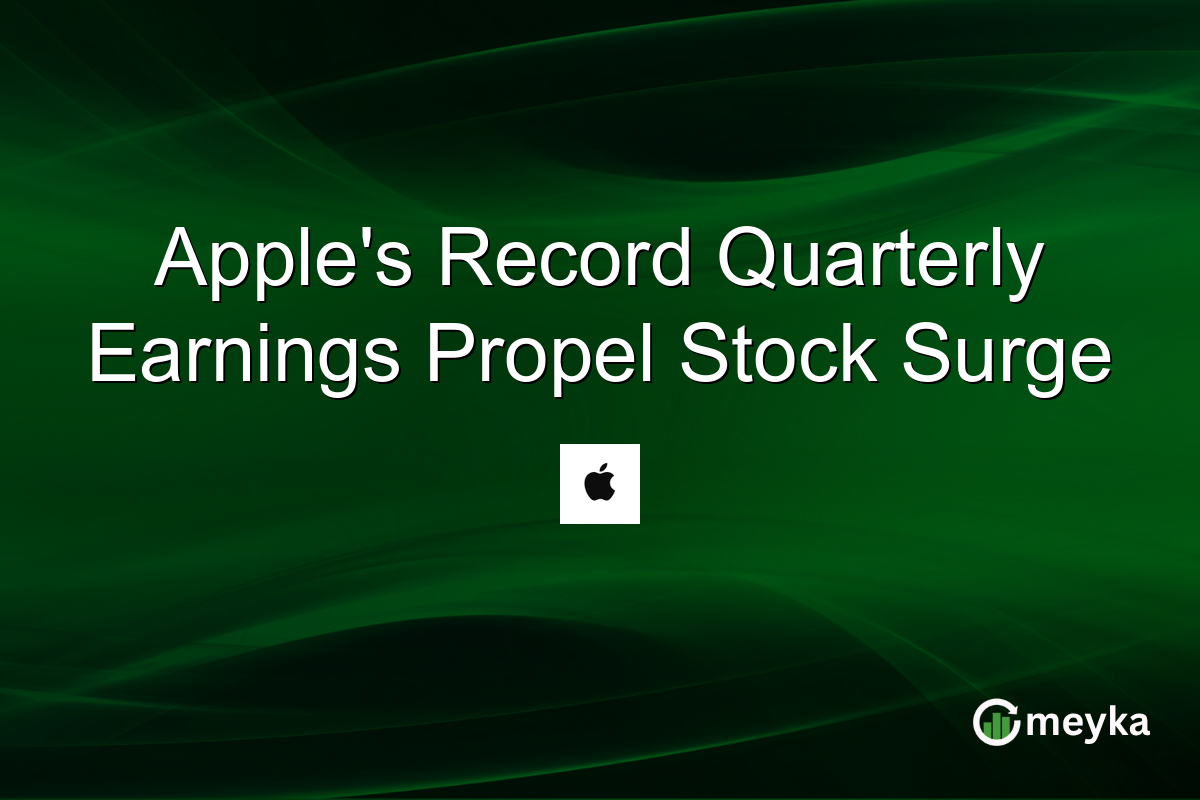 Apple's Record Quarterly Earnings Propel Stock Surge

meyka